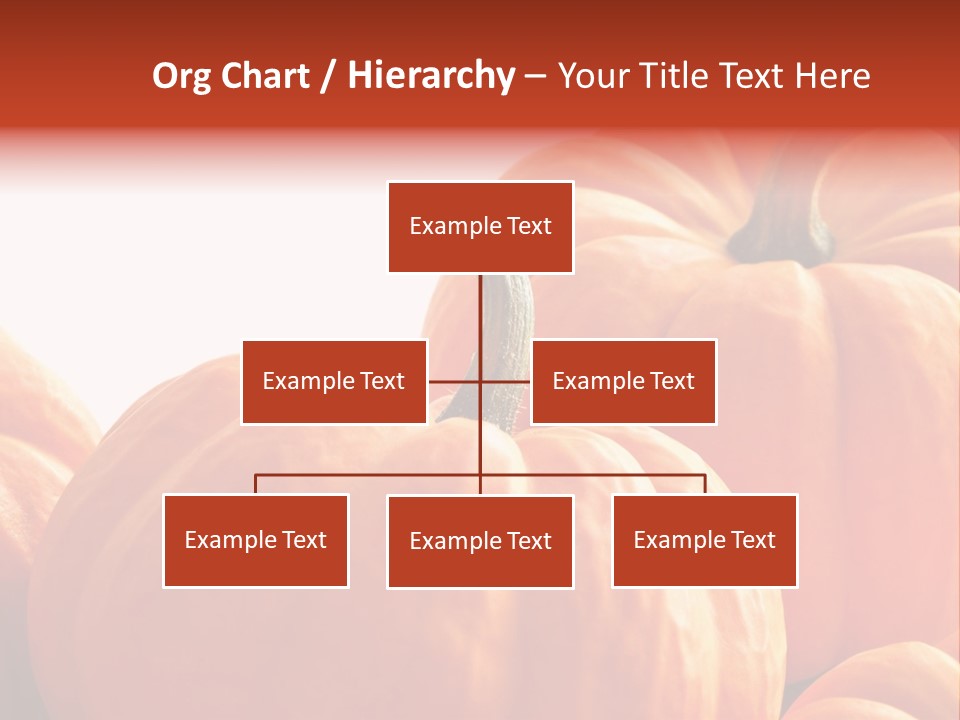 Org Chart / Hierarchy – Your Title Text Here

Example Text

Example Text

Example Text

Example Text

Example Text

Example Text